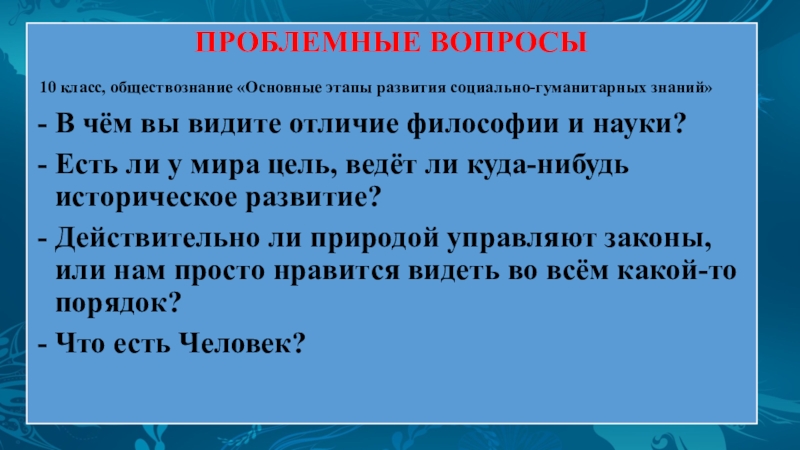 ПРОБЛЕМНЫЕ ВОПРОСЫ

10 класс, обществознание «Основные этапы развития социально-гуманитарных знаний»

- В чём вы видите отличие философии и науки?

- Есть ли у мира цель, ведёт ли куда-нибудь историческое развитие?

- Действительно ли природой управляют законы, или нам просто нравится видеть во всём какой-то порядок?

- Что есть Человек?